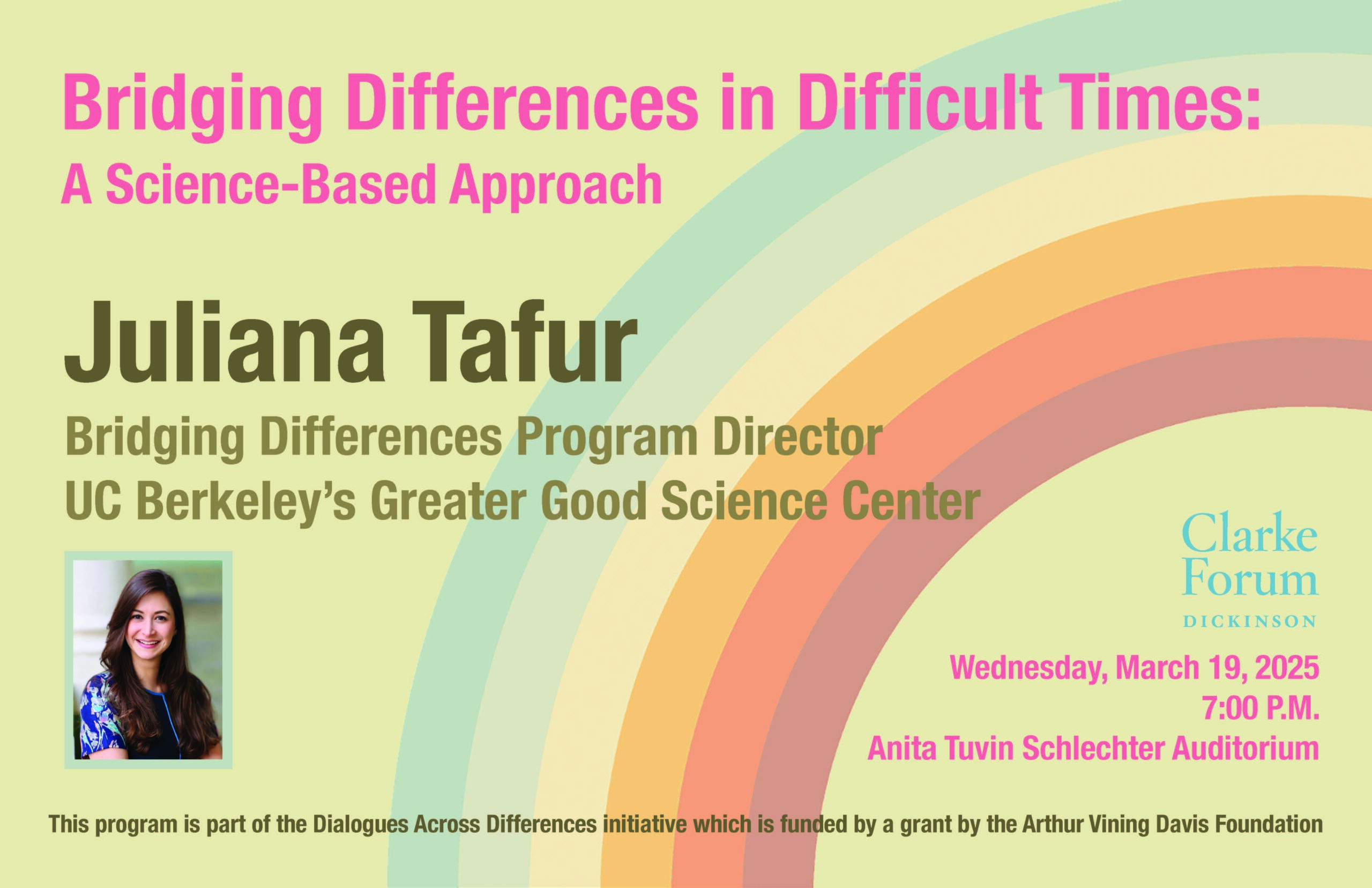 Bridging Differences in Difficult Times:
A Science-Based Approach

Juliana Tafur

Bridging Differences Program Director
UC Berkeley's Greater Good Science Center

Clarke Forum
DICKINSON

Wednesday, March 19, 2025
7:00 P.M.
Anita Tuvin Schlechter Auditorium

This program is part of the Dialogues Across Differences initiative which is funded by a grant by the Arthur Vining Davis Foundation